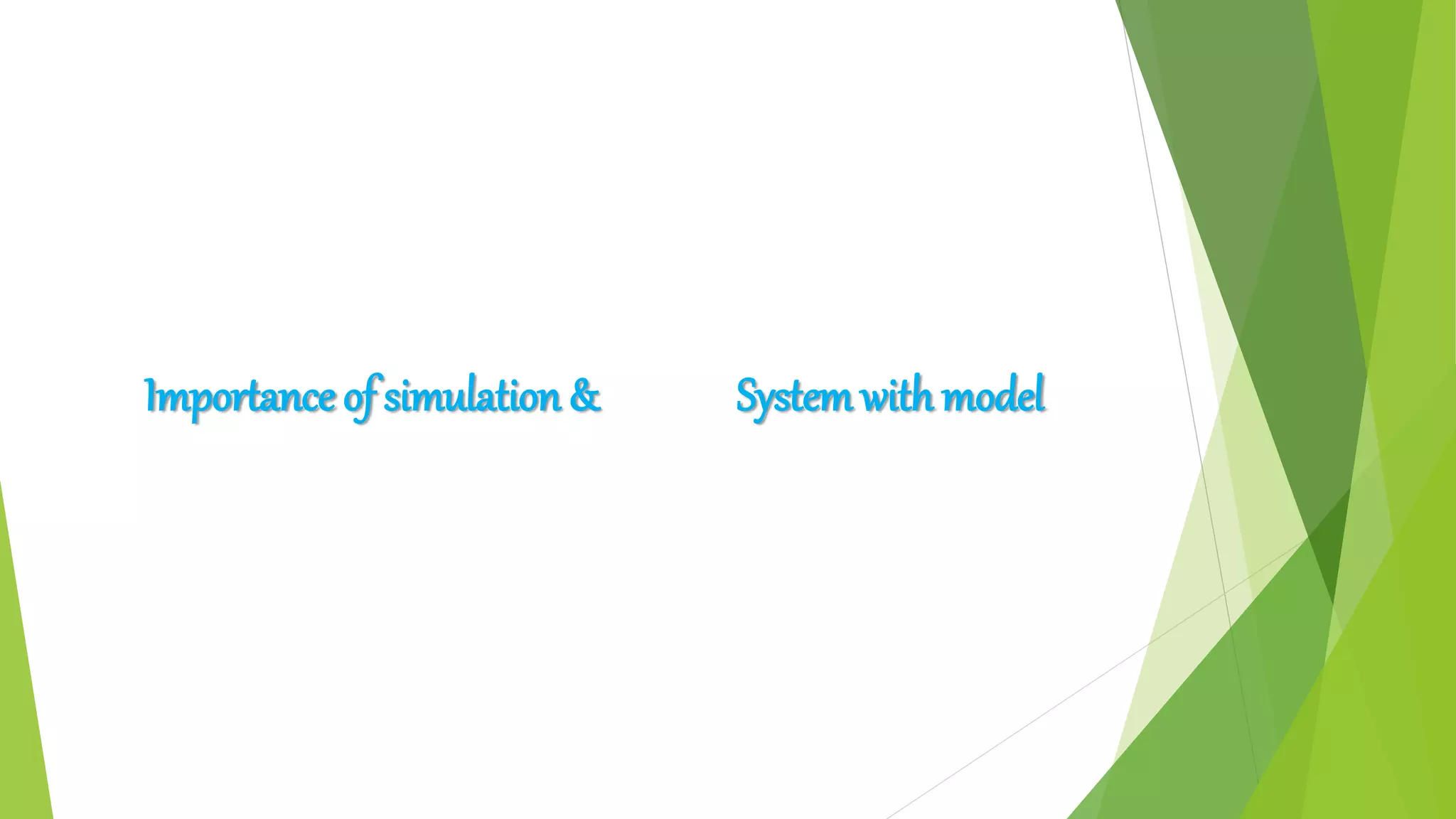 Importance of simulation & System with model